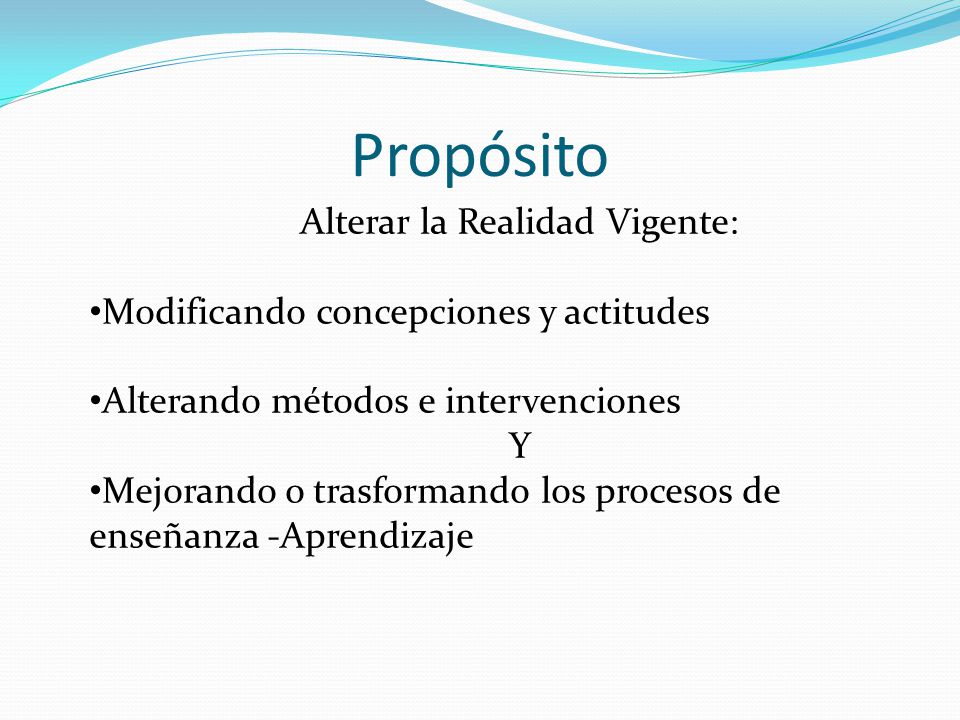 Propósito

Alterar la Realidad Vigente:

•Modificando concepciones y actitudes

•Alterando métodos e intervenciones

Y

•Mejorando o trasformando los procesos de enseñanza -Aprendizaje